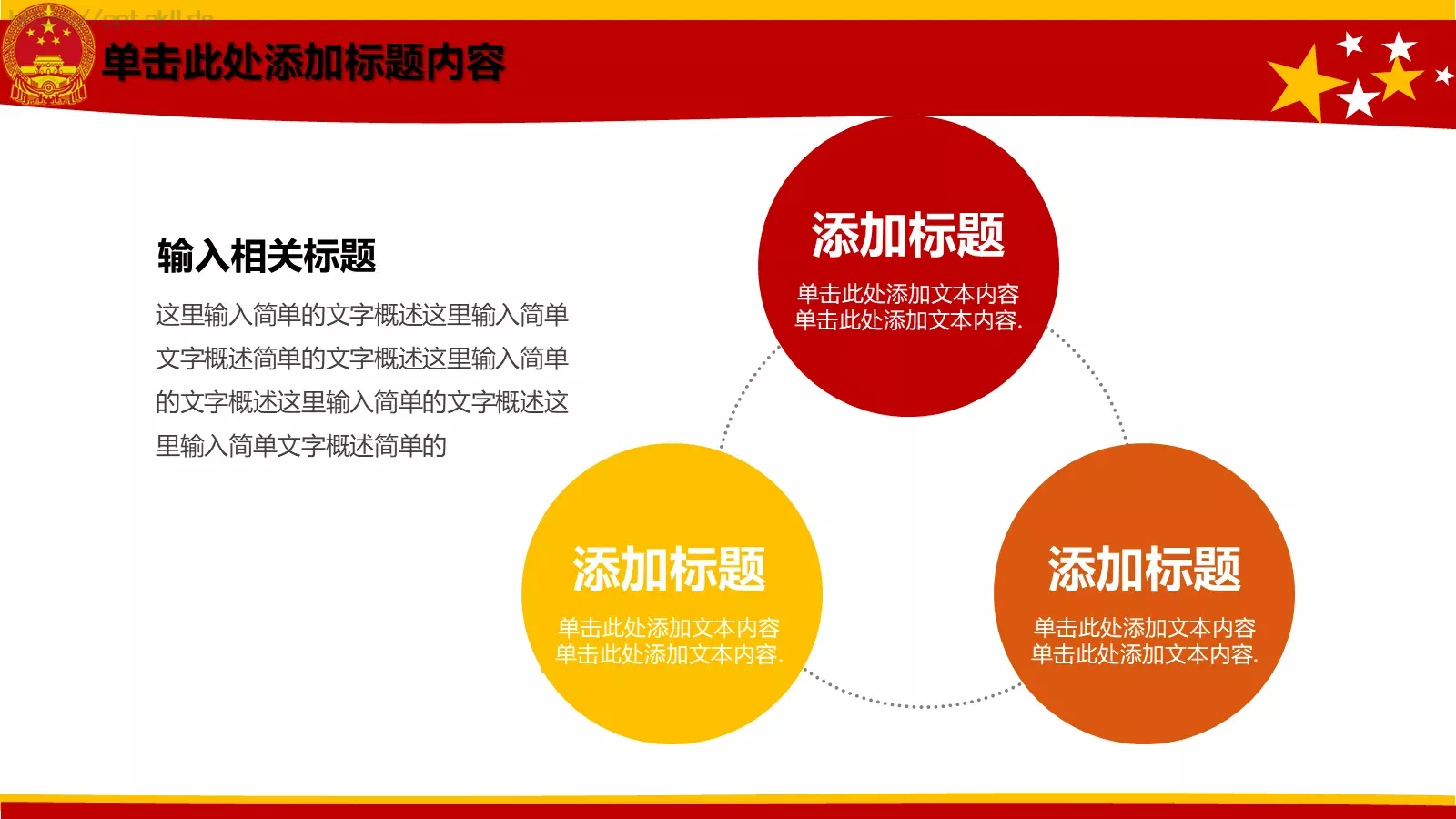 单击此处添加标题内容

输入相关标题

这里输入简单的文字概述这里输入简单文字概述简单的文字概述这里输入简单的文字概述这里输入简单的文字概述这里输入简单文字概述简单的

添加标题
单击此处添加文本内容
单击此处添加文本内容.

添加标题
单击此处添加文本内容
单击此处添加文本内容.

添加标题
单击此处添加文本内容
单击此处添加文本内容.